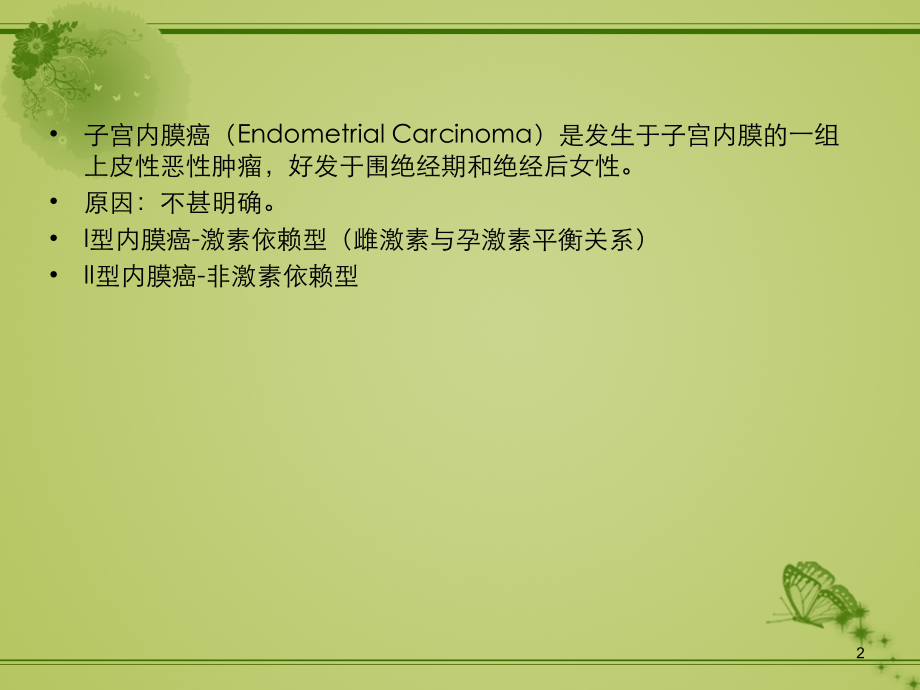 • 子宫内膜癌（Endometrial Carcinoma）是发生于子宫内膜的一组上皮性恶性肿瘤，好发于围绝经期和绝经后女性。
• 原因：不甚明确。
• I型内膜癌-激素依赖型（雌激素与孕激素平衡关系）
• II型内膜癌-非激素依赖型

2